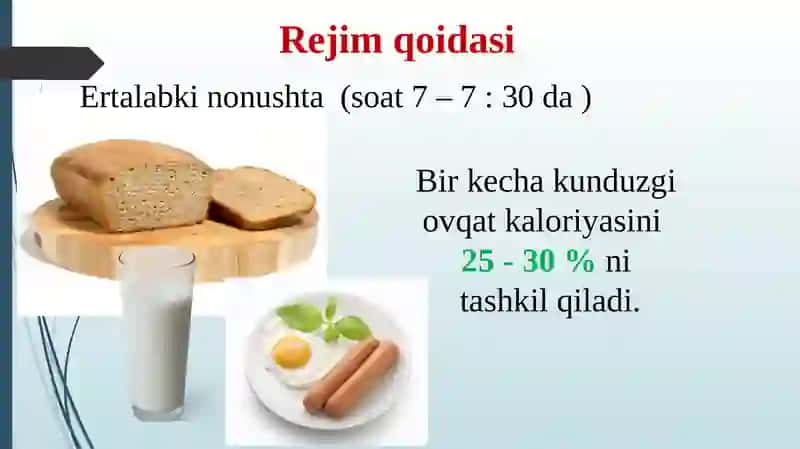 Rejim qoidasi

Ertalabki nonushta (soat 7 – 7 : 30 da )

Bir kecha kunduzgi ovqat kaloriyasini 25 - 30 % ni tashkil qiladi.